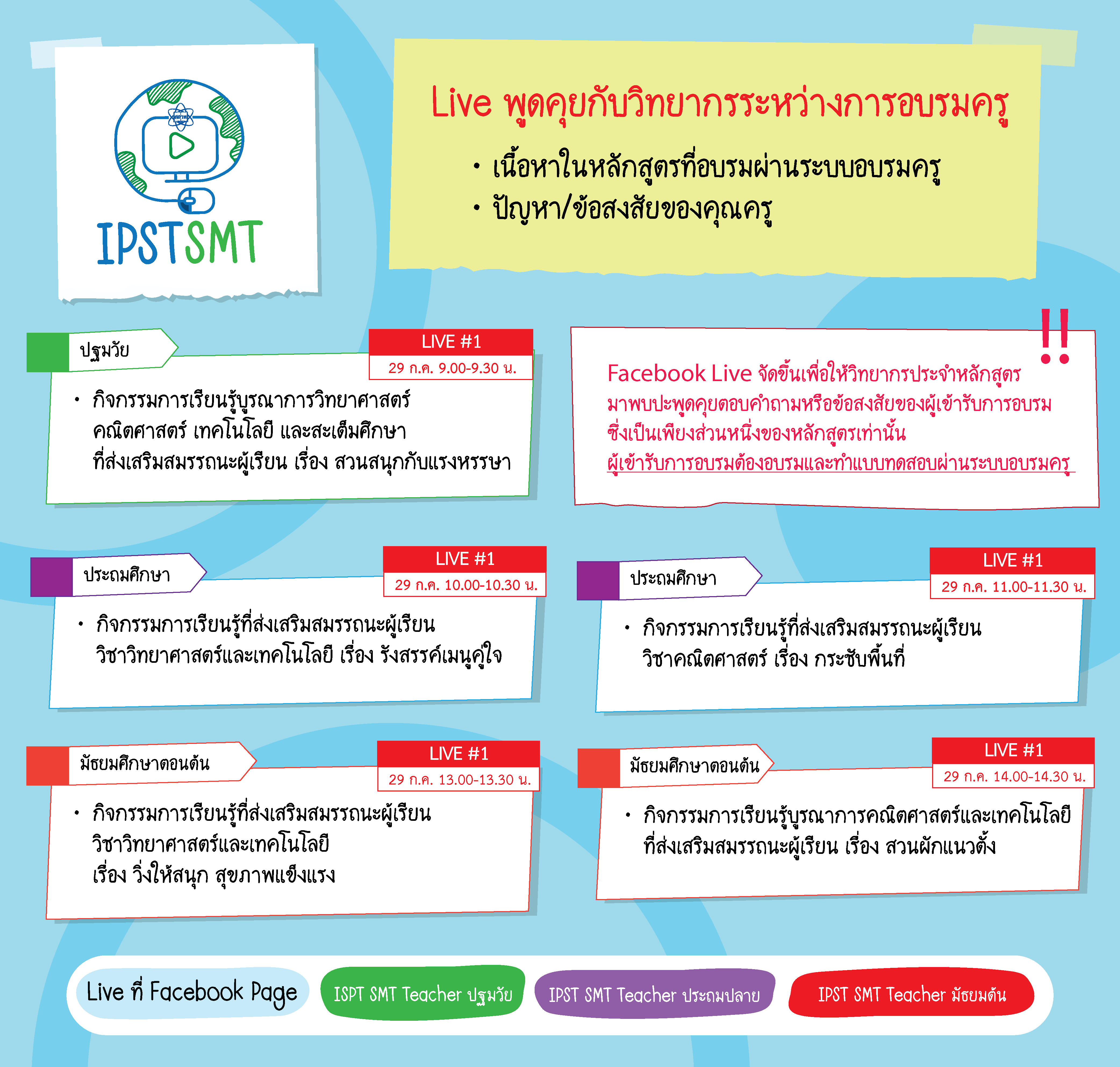 IPSTSMT

Live พูดคุยกับวิทยากรระหว่างการอบรมครู

• เนื้อหาในหลักสูตรที่อบรมผ่านระบบอบรมครู
• ปัญหา/ข้อสงสัยของคุณครู

ปฐมวัย

LIVE #1
29 ก.ค. 9.00-9.30 น.

• กิจกรรมการเรียนรู้บูรณาการวิทยาศาสตร์ คณิตศาสตร์ เทคโนโลยี และสะเต็มศึกษา ที่ส่งเสริมสมรรถนะผู้เรียน เรื่อง สวนสนุกกับแรงหรรษา

!!

Facebook Live จัดขึ้นเพื่อให้วิทยากรประจำหลักสูตร มาพบปะพูดคุยตอบคำถามหรือข้อสงสัยของผู้เข้ารับการอบรม ซึ่งเป็นเพียงส่วนหนึ่งของหลักสูตรเท่านั้น ผู้เข้ารับการอบรมต้องอบรมและทำแบบทดสอบผ่านระบบอบรมครู

ประถมศึกษา

LIVE #1
29 ก.ค. 10.00-10.30 น.

• กิจกรรมการเรียนรู้ที่ส่งเสริมสมรรถนะผู้เรียน วิชาวิทยาศาสตร์และเทคโนโลยี เรื่อง รังสรรค์เมนูคู่ใจ

ประถมศึกษา

LIVE #1
29 ก.ค. 11.00-11.30 น.

• กิจกรรมการเรียนรู้ที่ส่งเสริมสมรรถนะผู้เรียน วิชาคณิตศาสตร์ เรื่อง กระชับพื้นที่

มัธยมศึกษาตอนต้น

LIVE #1
29 ก.ค. 13.00-13.30 น.

• กิจกรรมการเรียนรู้ที่ส่งเสริมสมรรถนะผู้เรียน วิชาวิทยาศาสตร์และเทคโนโลยี เรื่อง วิ่งให้สนุก สุขภาพแข็งแรง

มัธยมศึกษาตอนต้น

LIVE #1
29 ก.ค. 14.00-14.30 น.

• กิจกรรมการเรียนรู้บูรณาการคณิตศาสตร์และเทคโนโลยี ที่ส่งเสริมสมรรถนะผู้เรียน เรื่อง สวนผักแนวตั้ง

Live ที่ Facebook Page

ISPT SMT Teacher ปฐมวัย

IPST SMT Teacher ประถมปลาย

IPST SMT Teacher มัธยมต้น